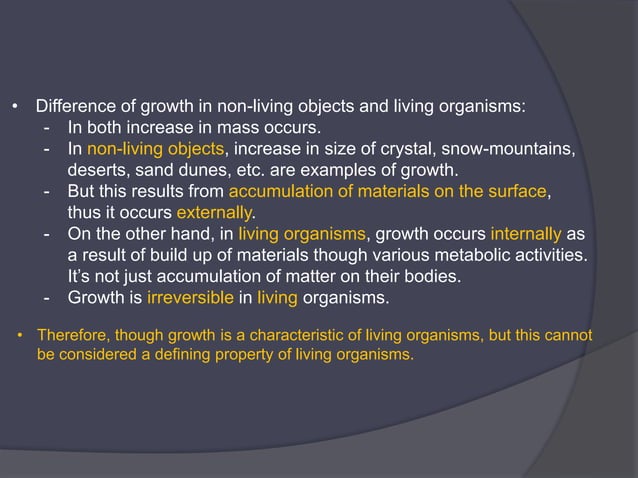 • Difference of growth in non-living objects and living organisms:
- In both increase in mass occurs.
- In non-living objects, increase in size of crystal, snow-mountains, deserts, sand dunes, etc. are examples of growth.
- But this results from accumulation of materials on the surface, thus it occurs externally.
- On the other hand, in living organisms, growth occurs internally as a result of build up of materials though various metabolic activities. It's not just accumulation of matter on their bodies.
- Growth is irreversible in living organisms.

• Therefore, though growth is a characteristic of living organisms, but this cannot be considered a defining property of living organisms.